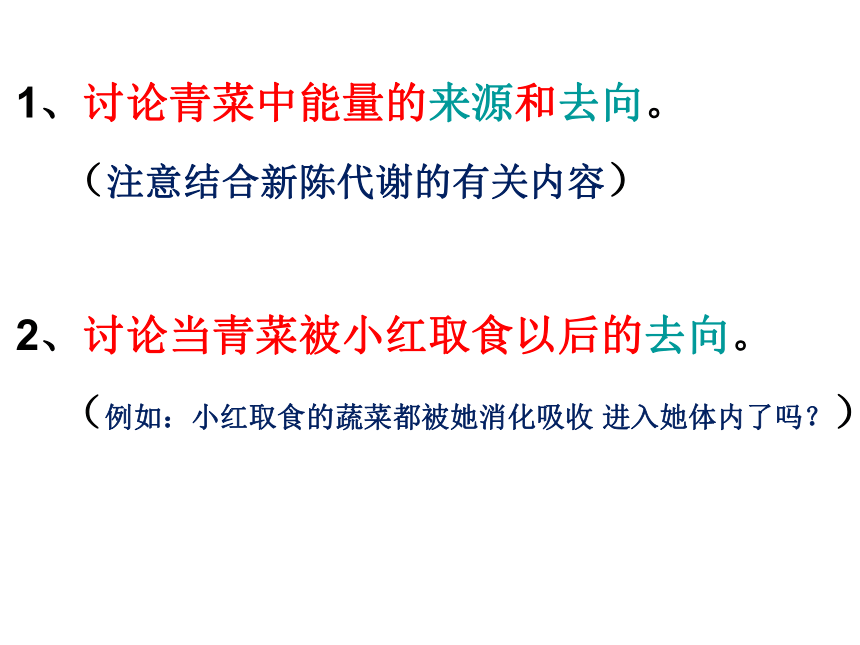 1、讨论青菜中能量的来源和去向。

（注意结合新陈代谢的有关内容）

2、讨论当青菜被小红取食以后的去向。

（例如：小红取食的蔬菜都被她消化吸收 进入她体内了吗？）